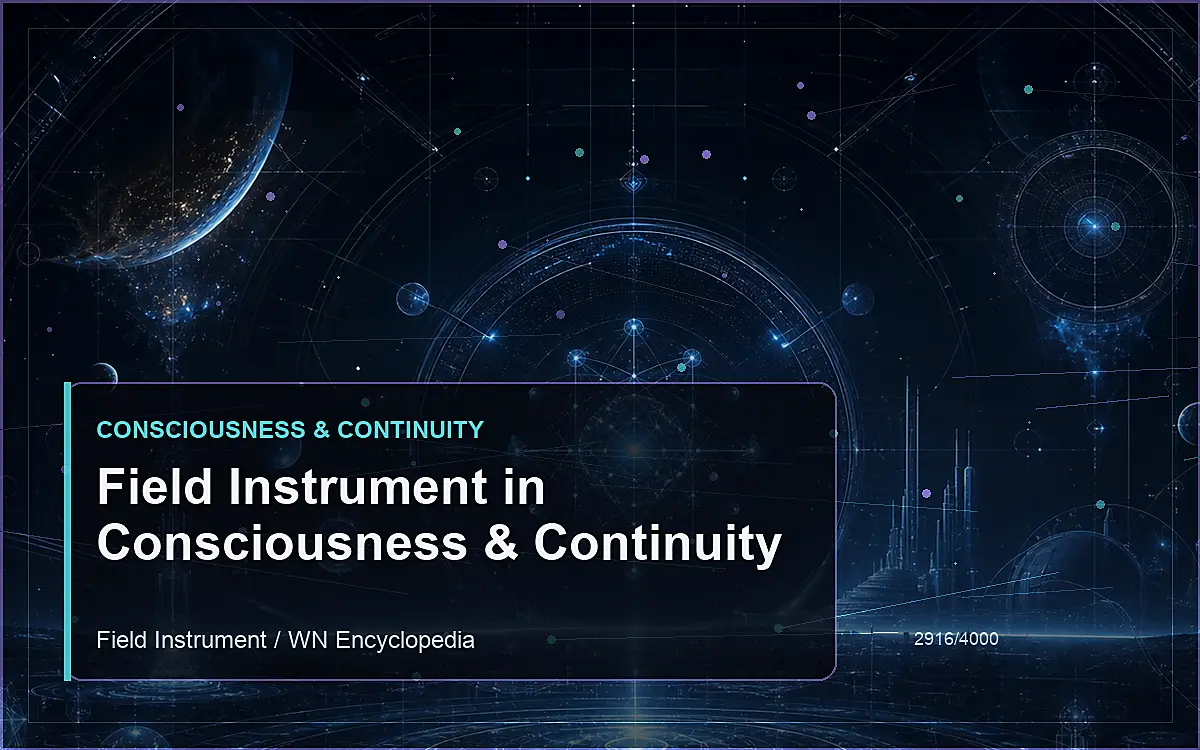 CONSCIOUSNESS & CONTINUITY

Field Instrument in Consciousness & Continuity

Field Instrument / WN Encyclopedia

2916/4000